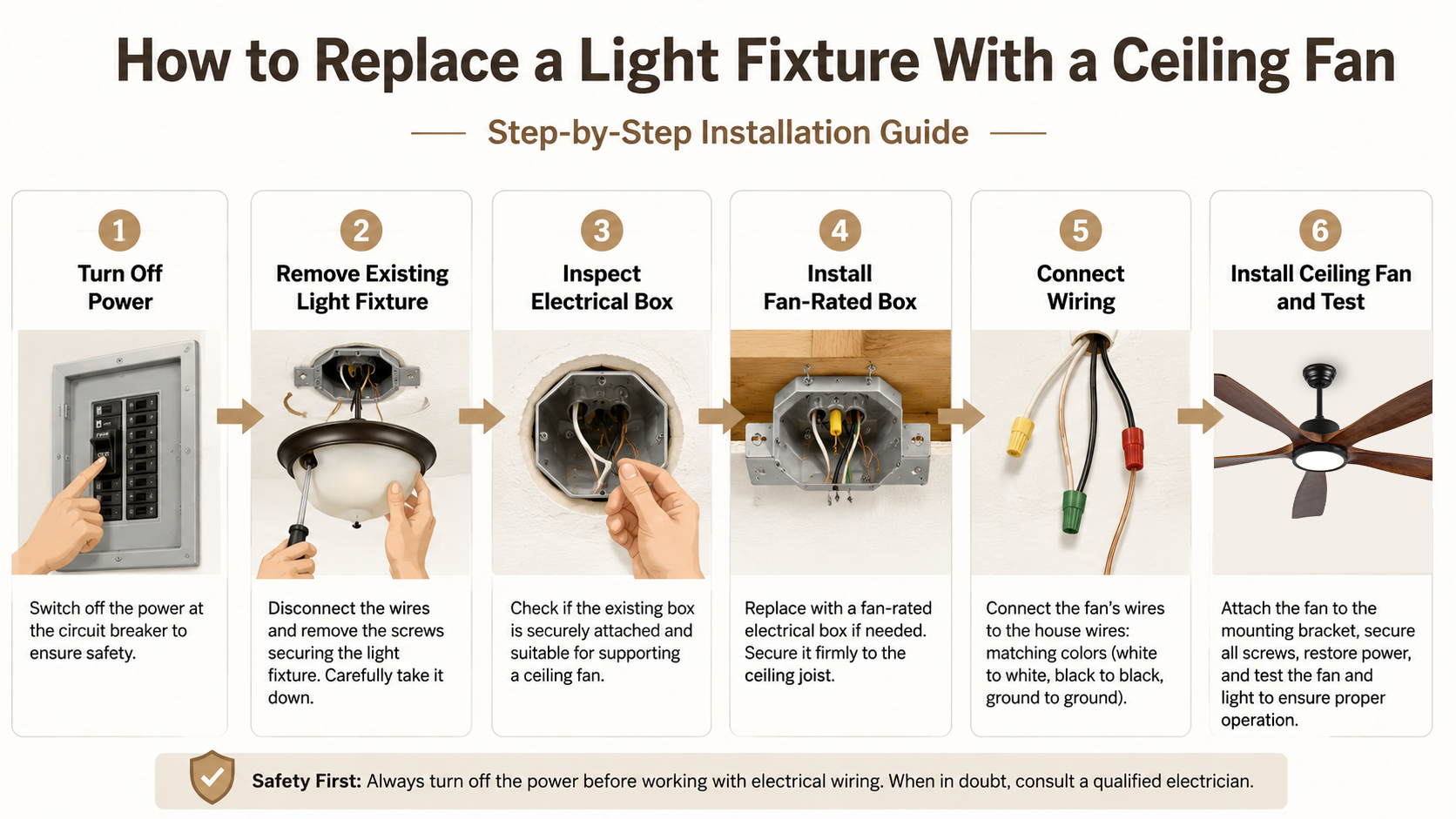 How to Replace a Light Fixture With a Ceiling Fan

Step-by-Step Installation Guide

1
Turn Off Power

Switch off the power at the circuit breaker to ensure safety.

2
Remove Existing Light Fixture

Disconnect the wires and remove the screws securing the light fixture. Carefully take it down.

3
Inspect Electrical Box

Check if the existing box is securely attached and suitable for supporting a ceiling fan.

4
Install Fan-Rated Box

Replace with a fan-rated electrical box if needed. Secure it firmly to the ceiling joist.

5
Connect Wiring

Connect the fan's wires to the house wires: matching colors (white to white, black to black, ground to ground).

6
Install Ceiling Fan and Test

Attach the fan to the mounting bracket, secure all screws, restore power, and test the fan and light to ensure proper operation.

Safety First: Always turn off the power before working with electrical wiring. When in doubt, consult a qualified electrician.